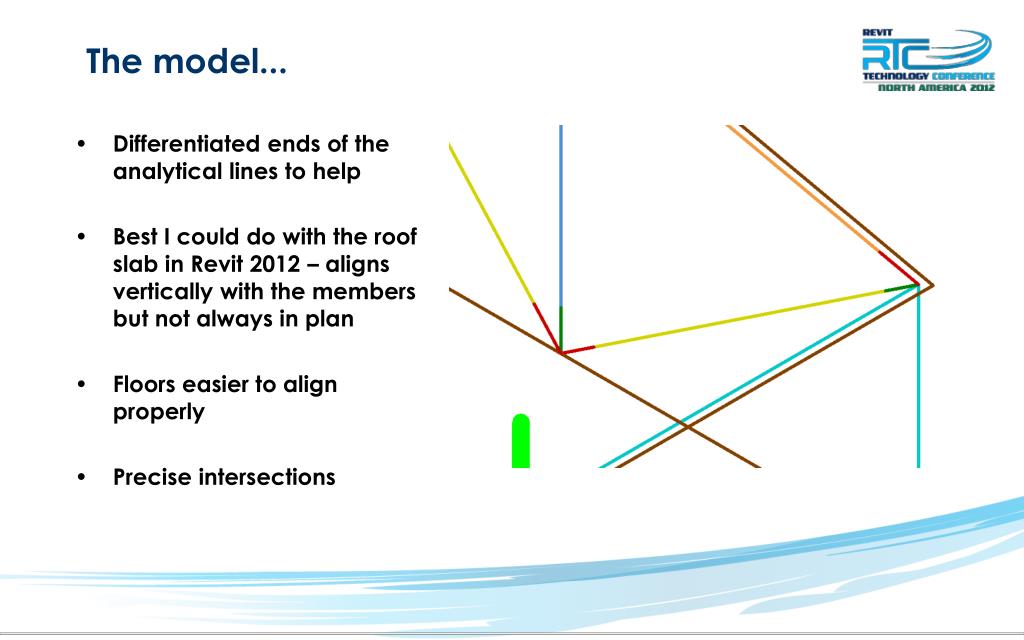 The model...

REVIT
RTC
TECHNOLOGY CONFERENCE
NORTH AMERICA 2012

• Differentiated ends of the analytical lines to help

• Best I could do with the roof slab in Revit 2012 – aligns vertically with the members but not always in plan

• Floors easier to align properly

• Precise intersections